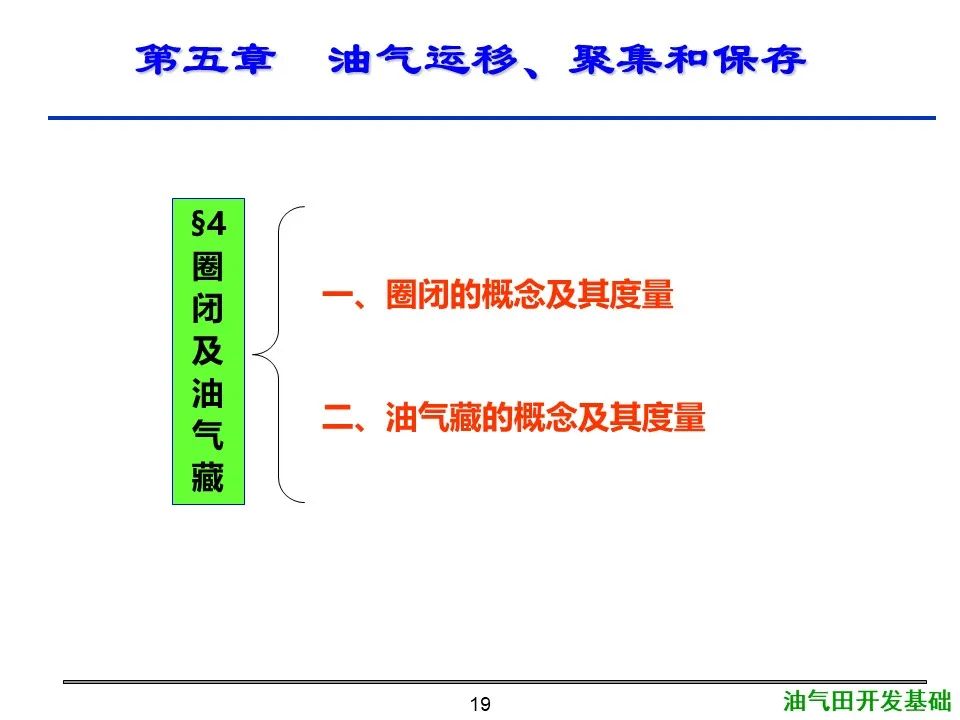 第五章　油气运移、聚集和保存

§4 圈闭及油气藏

一、圈闭的概念及其度量

二、油气藏的概念及其度量

19

油气田开发基础